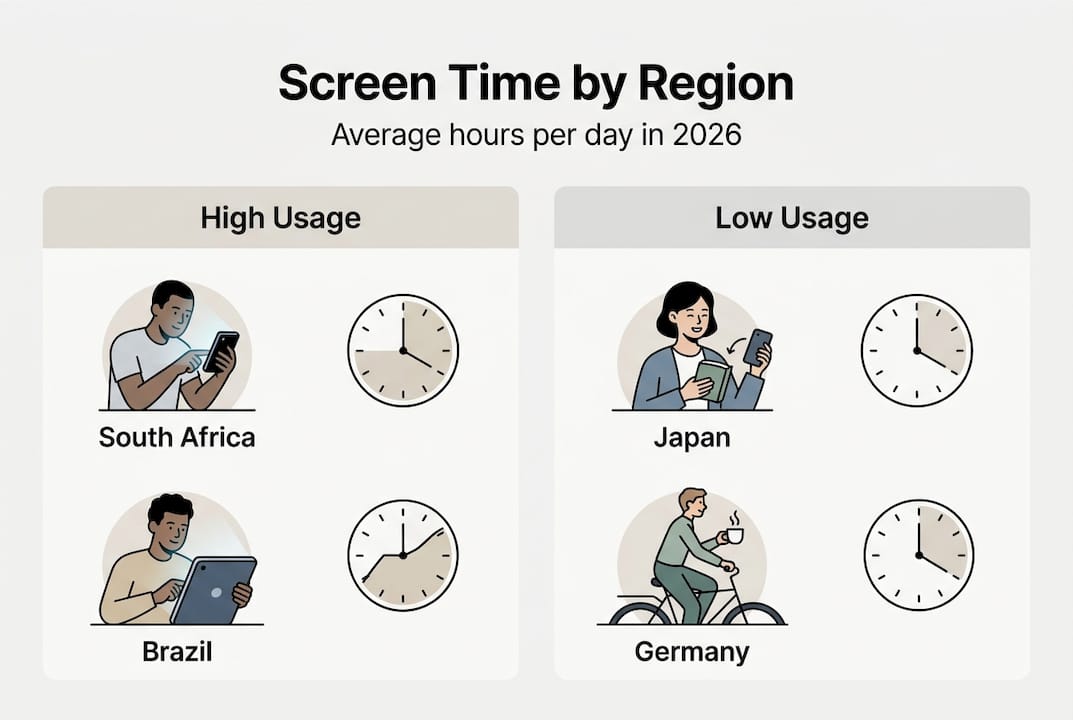 Screen Time by Region

Average hours per day in 2026

High Usage

South Africa

Brazil

Low Usage

Japan

Germany